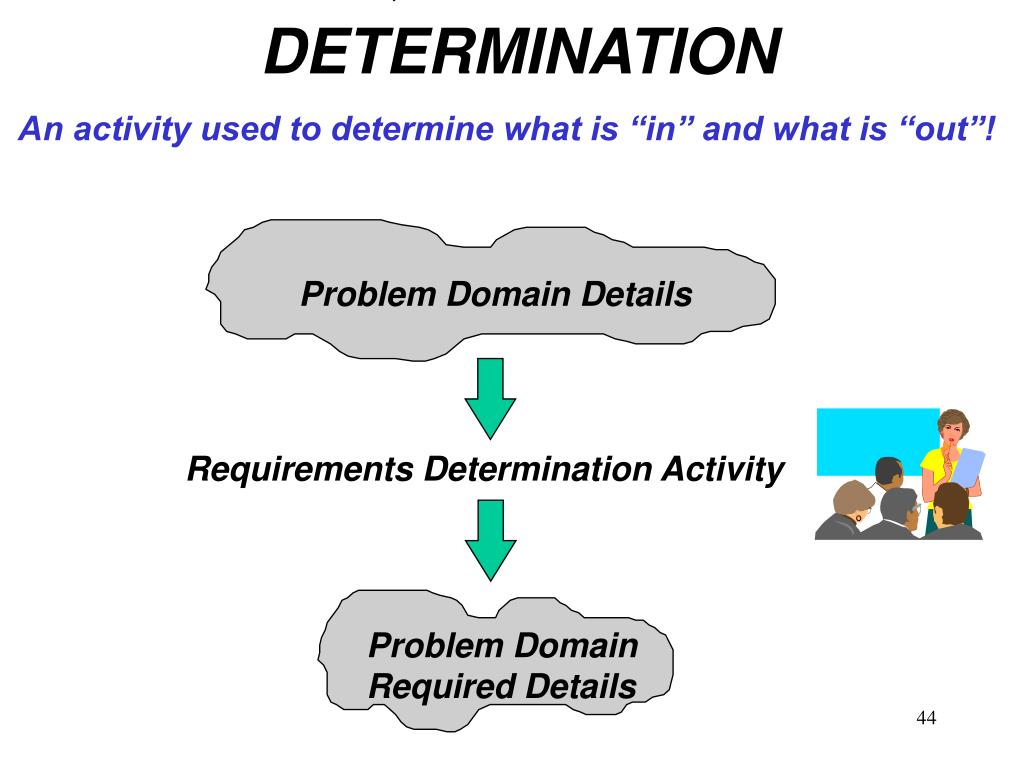 DETERMINATION

An activity used to determine what is “in” and what is “out”!

Problem Domain Details

Requirements Determination Activity

Problem Domain Required Details

44